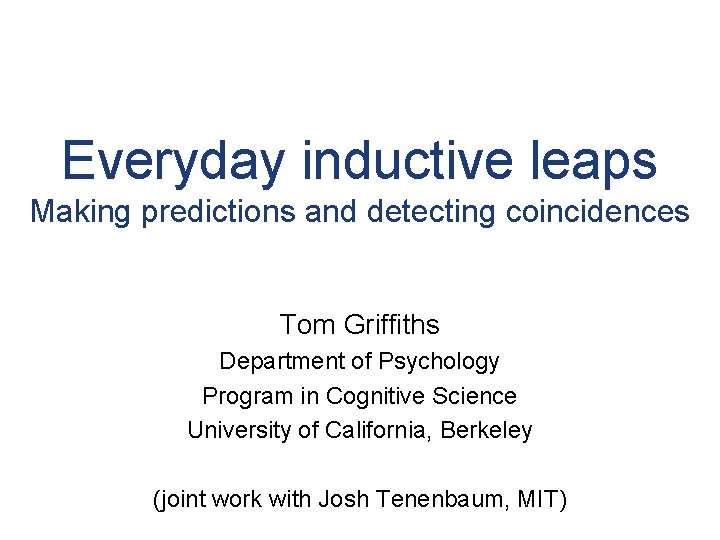 Everyday inductive leaps
Making predictions and detecting coincidences

Tom Griffiths
Department of Psychology
Program in Cognitive Science
University of California, Berkeley

(joint work with Josh Tenenbaum, MIT)